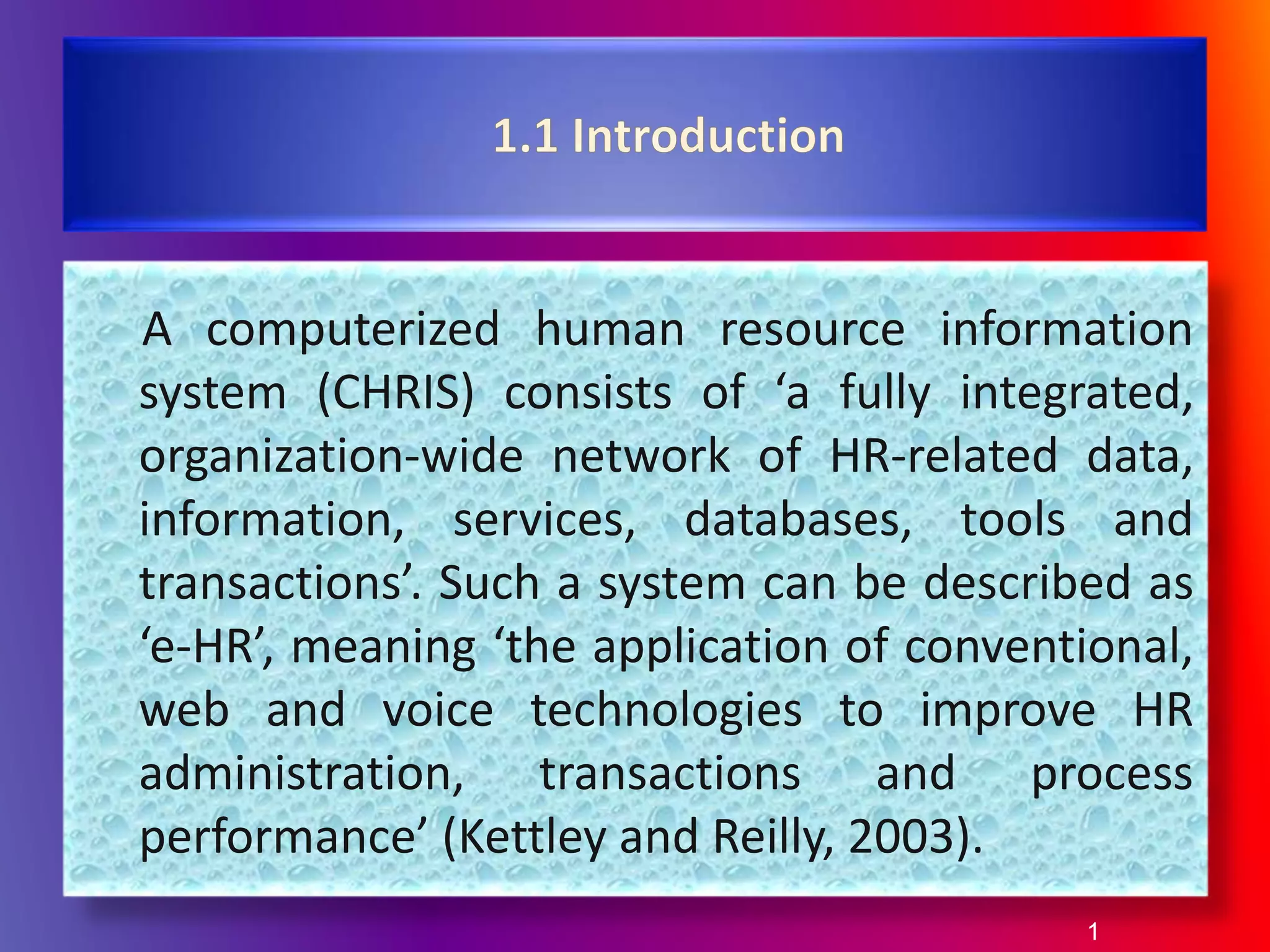 1.1 Introduction

A computerized human resource information system (CHRIS) consists of ‘a fully integrated, organization-wide network of HR-related data, information, services, databases, tools and transactions’. Such a system can be described as ‘e-HR’, meaning ‘the application of conventional, web and voice technologies to improve HR administration, transactions and process performance’ (Kettley and Reilly, 2003).

1